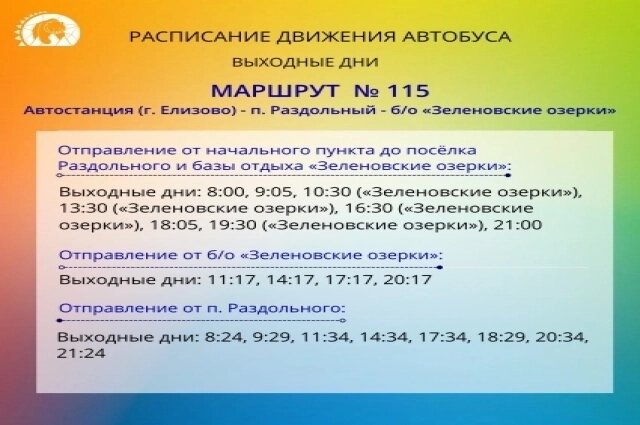 РАСПИСАНИЕ ДВИЖЕНИЯ АВТОБУСА

ВЫХОДНЫЕ ДНИ

МАРШРУТ № 115

Автостанция (г. Елизово) - п. Раздольный - б/о «Зеленовские озерки»

Отправление от начального пункта до посёлка Раздольного и базы отдыха «Зеленовские озерки»:

Выходные дни: 8:00, 9:05, 10:30 («Зеленовские озерки»), 13:30 («Зеленовские озерки»), 16:30 («Зеленовские озерки»), 18:05, 19:30 («Зеленовские озерки»), 21:00

Отправление от б/о «Зеленовские озерки»:

Выходные дни: 11:17, 14:17, 17:17, 20:17

Отправление от п. Раздольного:

Выходные дни: 8:24, 9:29, 11:34, 14:34, 17:34, 18:29, 20:34, 21:24